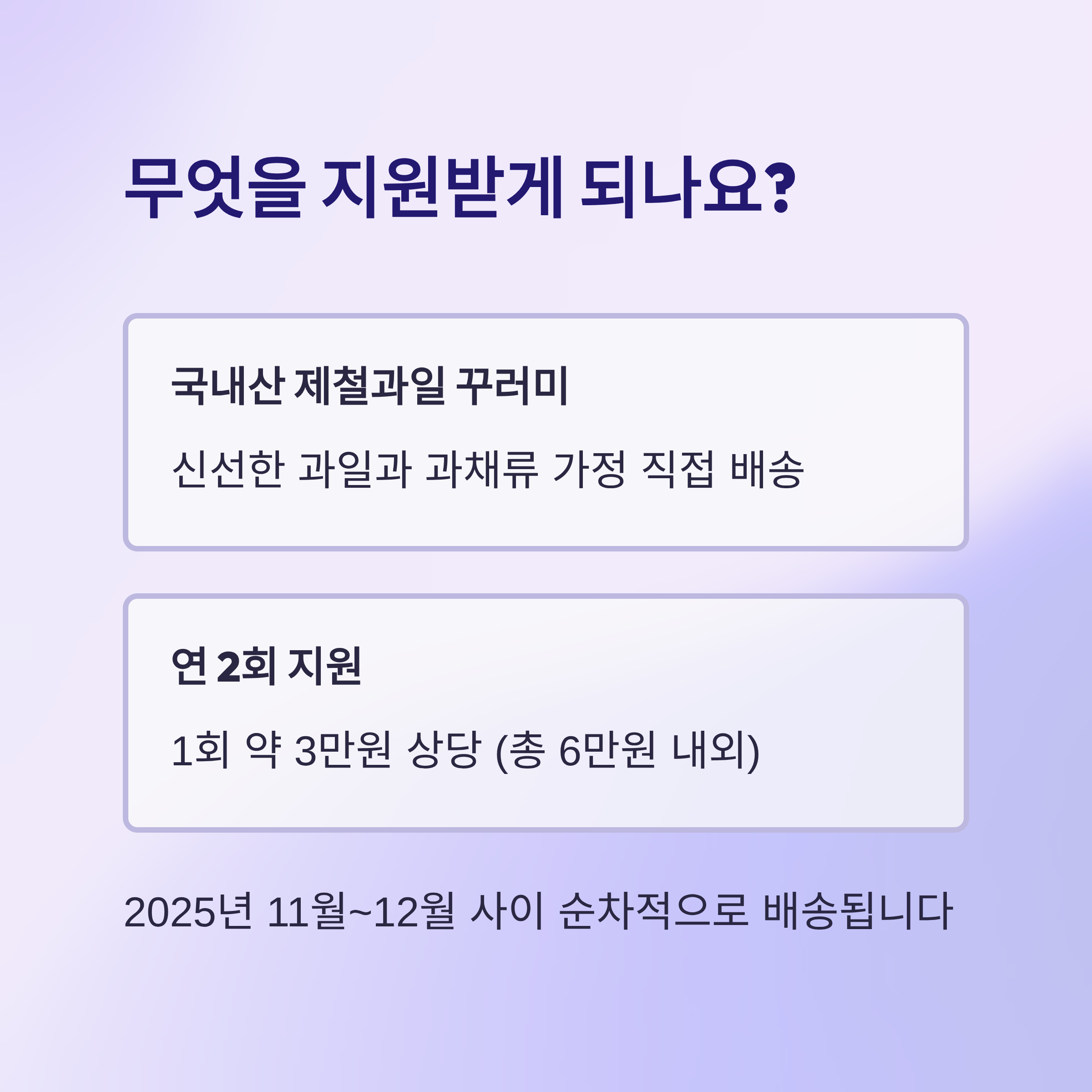 무엇을 지원받게 되나요?

국내산 제철과일 꾸러미

신선한 과일과 과채류 가정 직접 배송

연 2회 지원

1회 약 3만원 상당 (총 6만원 내외)

2025년 11월~12월 사이 순차적으로 배송됩니다